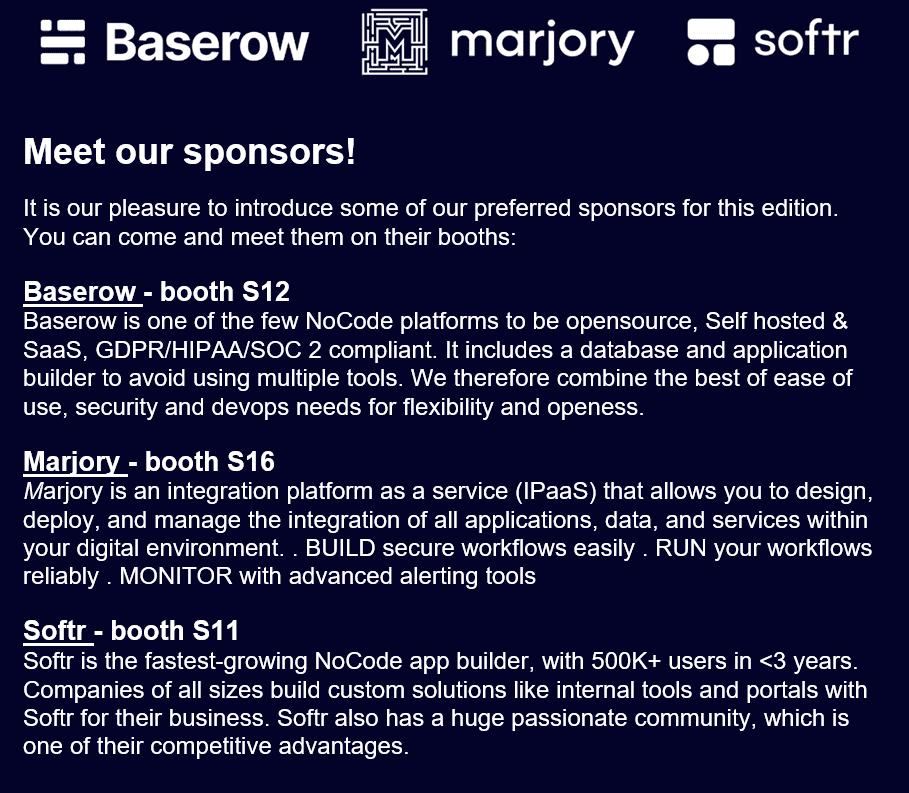 Baserow marjory softr

Meet our sponsors!

It is our pleasure to introduce some of our preferred sponsors for this edition. You can come and meet them on their booths:

Baserow - booth S12
Baserow is one of the few NoCode platforms to be opensource, Self hosted & SaaS, GDPR/HIPAA/SOC 2 compliant. It includes a database and application builder to avoid using multiple tools. We therefore combine the best of ease of use, security and devops needs for flexibility and openess.

Marjory - booth S16
Marjory is an integration platform as a service (IPaaS) that allows you to design, deploy, and manage the integration of all applications, data, and services within your digital environment. . BUILD secure workflows easily . RUN your workflows reliably . MONITOR with advanced alerting tools

Softr - booth S11
Softr is the fastest-growing NoCode app builder, with 500K+ users in <3 years. Companies of all sizes build custom solutions like internal tools and portals with Softr for their business. Softr also has a huge passionate community, which is one of their competitive advantages.